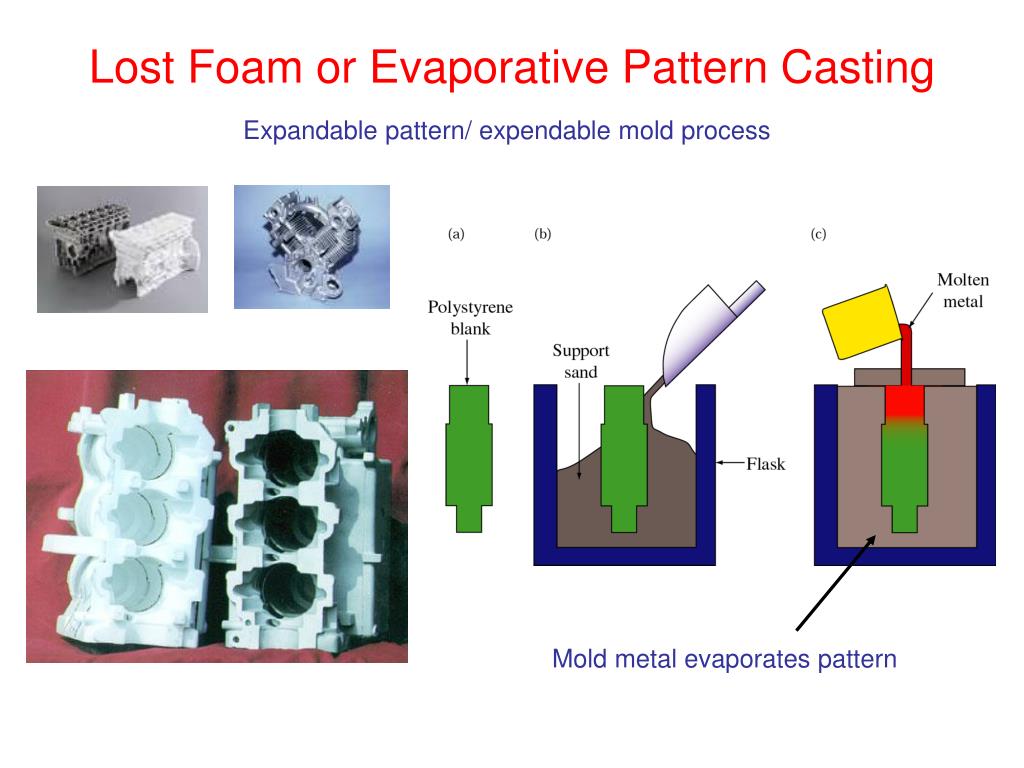 Lost Foam or Evaporative Pattern Casting

Expandable pattern/ expendable mold process

(a)

(b)

(c)

Polystyrene blank

Support sand

Flask

Molten metal

Mold metal evaporates pattern